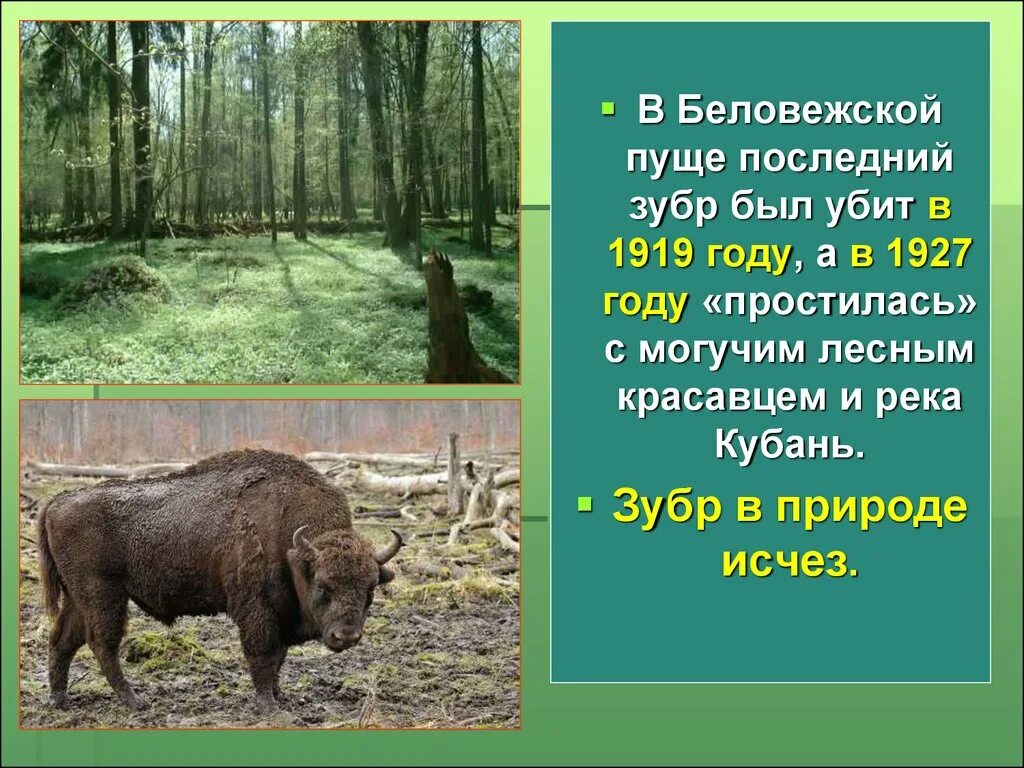 ▪ В Беловежской пуще последний зубр был убит в 1919 году, а в 1927 году «простилась» с могучим лесным красавцем и река Кубань.

▪ Зубр в природе исчез.